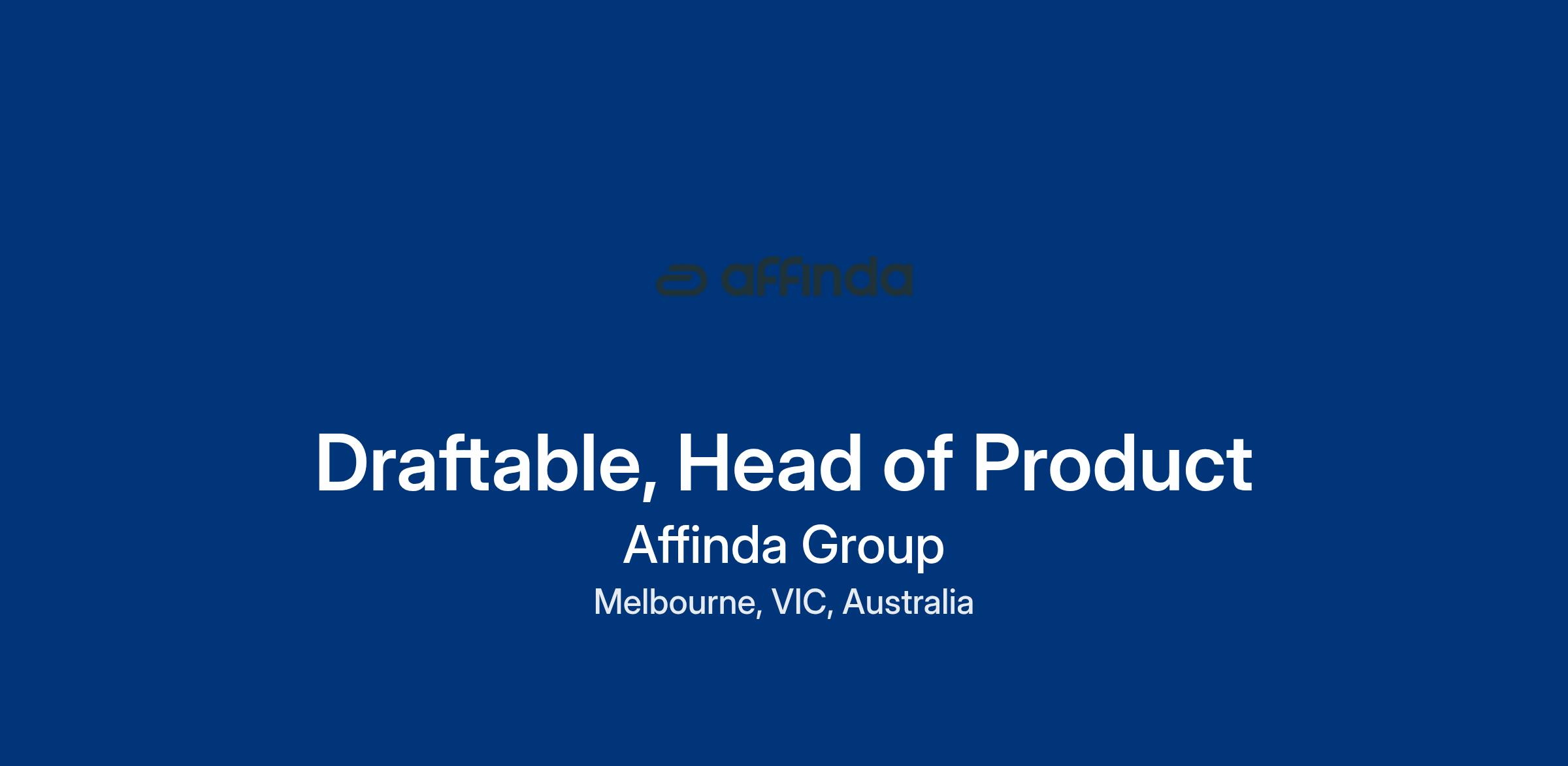 affinda

Draftable, Head of Product

Affinda Group

Melbourne, VIC, Australia